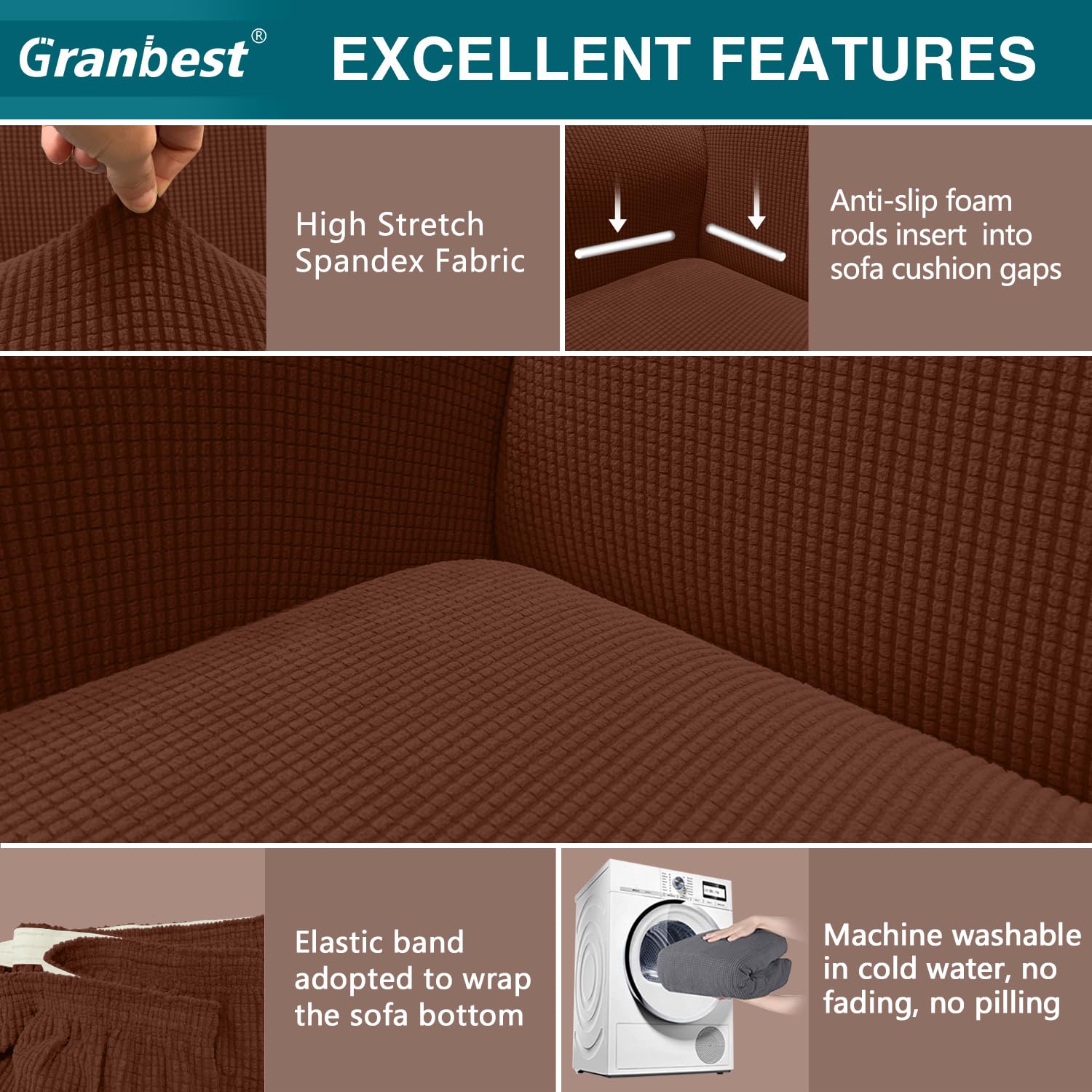 Granbest®

EXCELLENT FEATURES

High Stretch Spandex Fabric

Anti-slip foam rods insert into sofa cushion gaps

Elastic band adopted to wrap the sofa bottom

Machine washable in cold water, no fading, no pilling